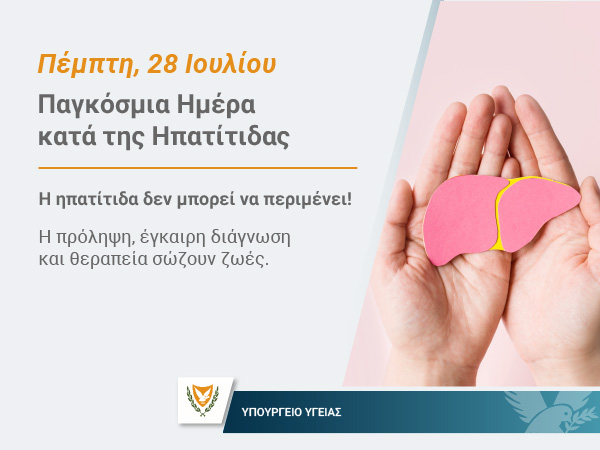 Πέμπτη, 28 Ιουλίου

Παγκόσμια Ημέρα κατά της Ηπατίτιδας

Η ηπατίτιδα δεν μπορεί να περιμένει!

Η πρόληψη, έγκαιρη διάγνωση και θεραπεία σώζουν ζωές.

ΥΠΟΥΡΓΕΙΟ ΥΓΕΙΑΣ